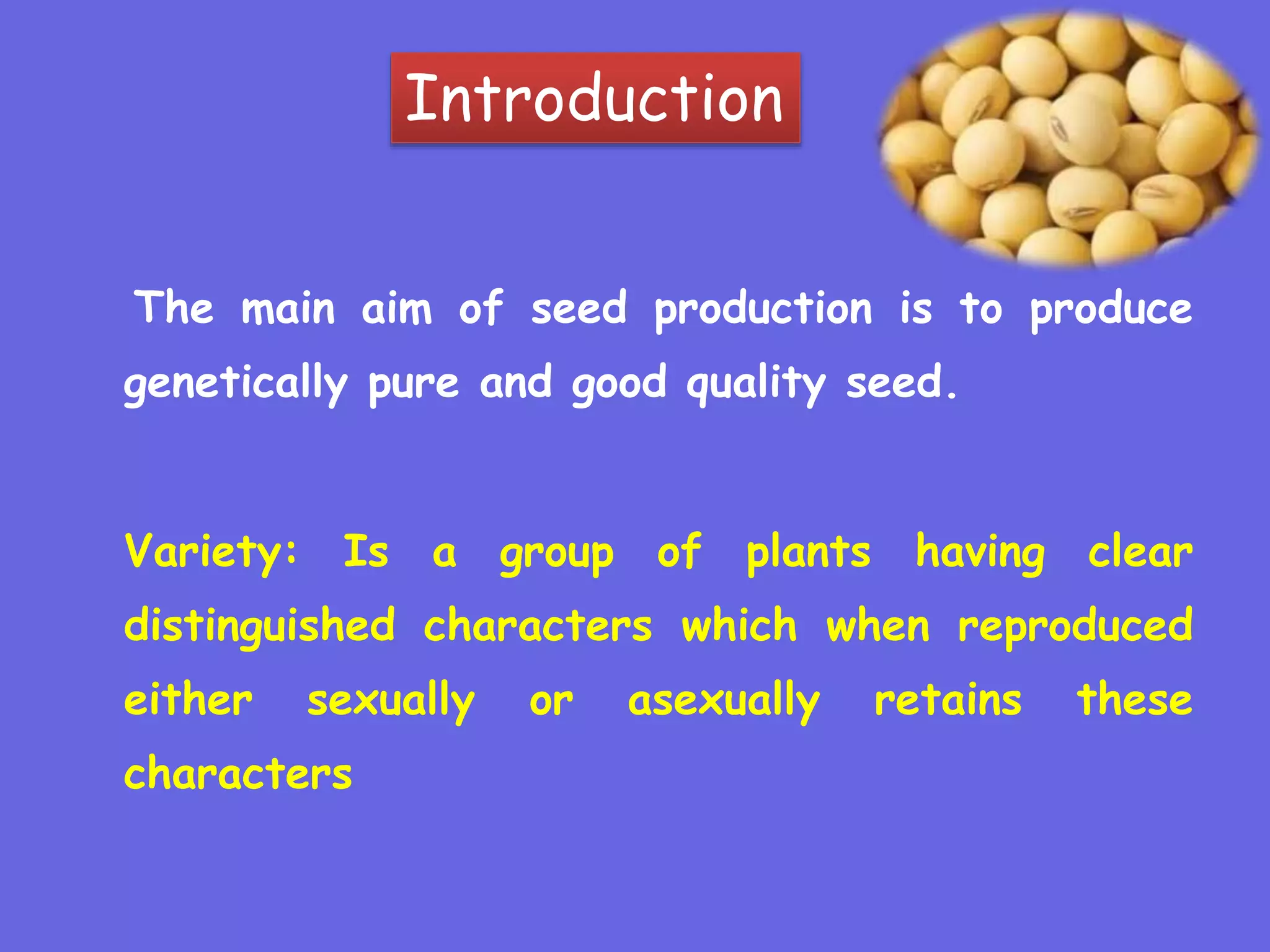 Introduction

The main aim of seed production is to produce genetically pure and good quality seed.

Variety: Is a group of plants having clear distinguished characters which when reproduced either sexually or asexually retains these characters